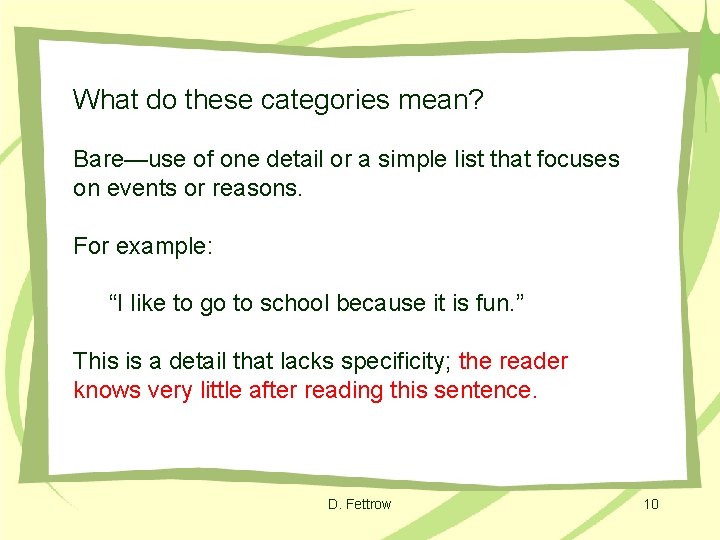 What do these categories mean?

Bare—use of one detail or a simple list that focuses on events or reasons.

For example:

“I like to go to school because it is fun.”

This is a detail that lacks specificity; the reader knows very little after reading this sentence.

D. Fettrow

10